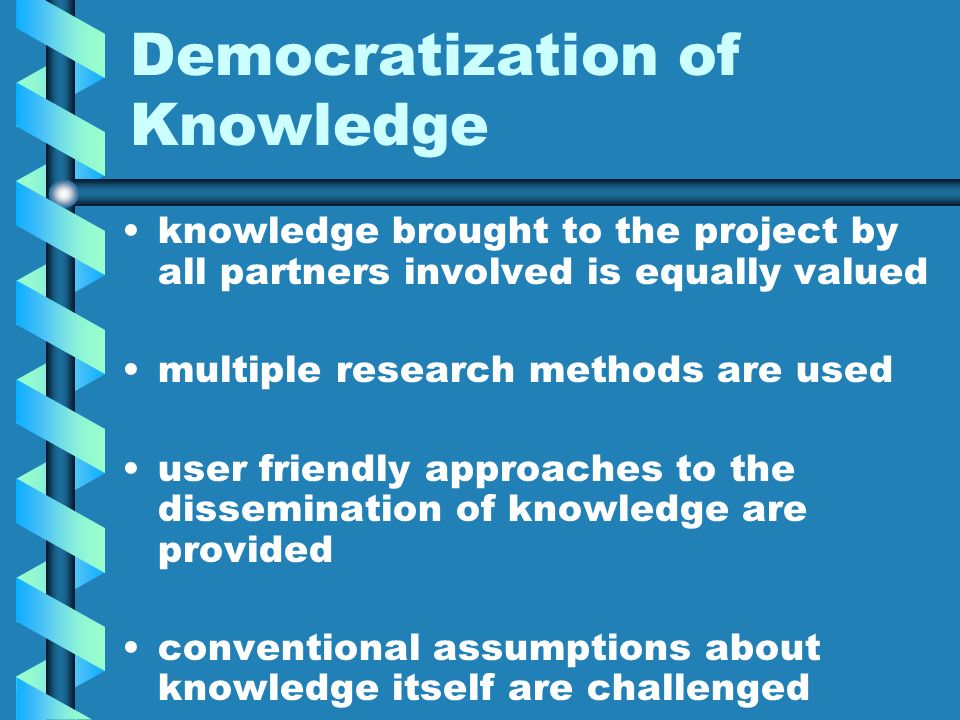 Democratization of Knowledge

• knowledge brought to the project by all partners involved is equally valued

• multiple research methods are used

• user friendly approaches to the dissemination of knowledge are provided

• conventional assumptions about knowledge itself are challenged